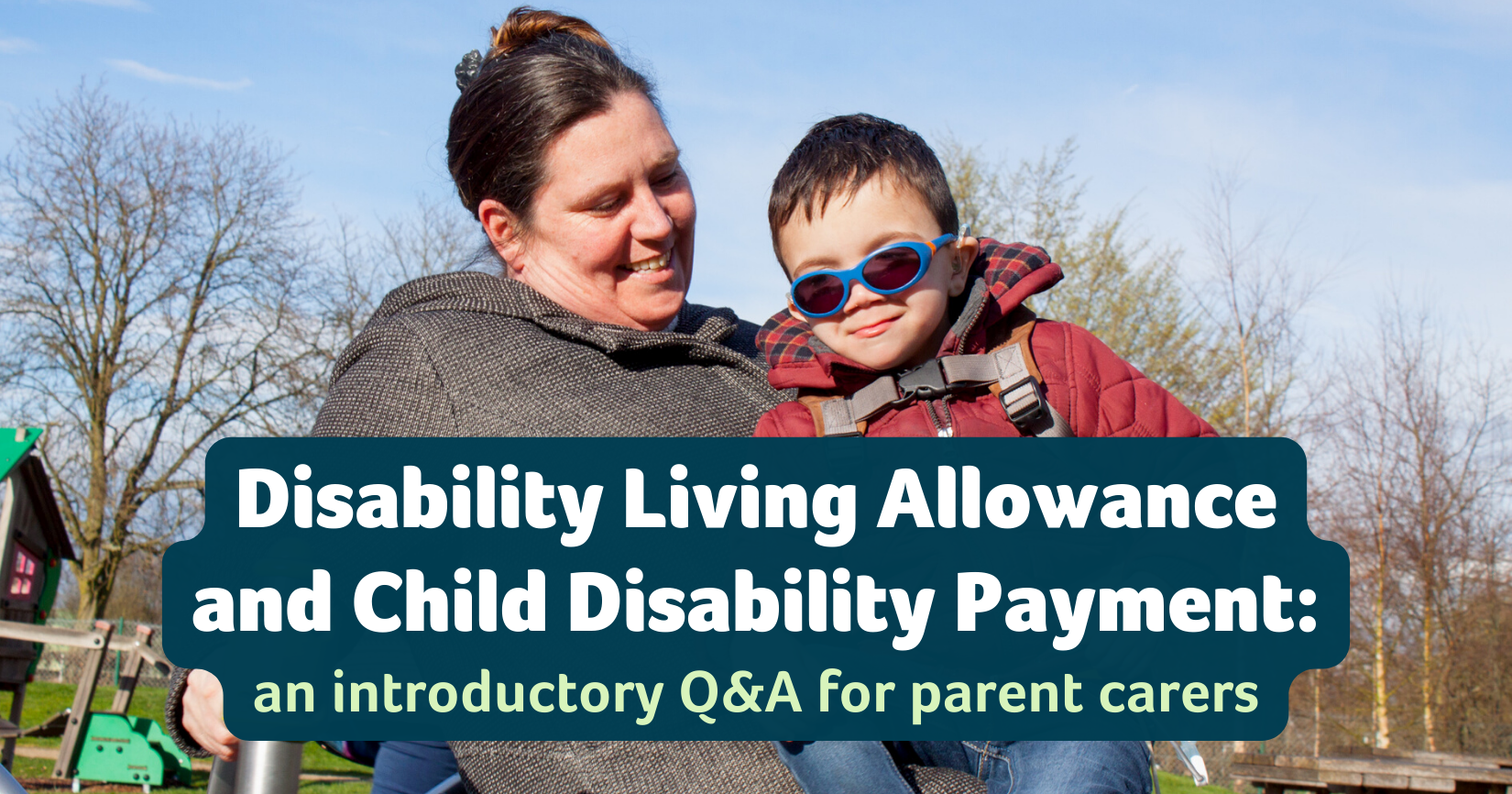 Disability Living Allowance and Child Disability Payment:

an introductory Q&A for parent carers